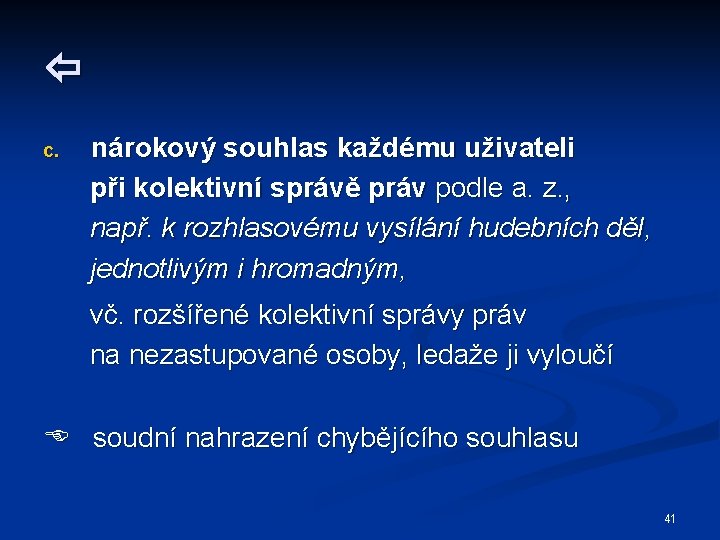 ⇦

c. nárokový souhlas každému uživateli při kolektivní správě práv podle a. z., např. k rozhlasovému vysílání hudebních děl, jednotlivým i hromadným,

vč. rozšířené kolektivní správy práv na nezastupované osoby, ledaže ji vyloučí

☞ soudní nahrazení chybějícího souhlasu

41